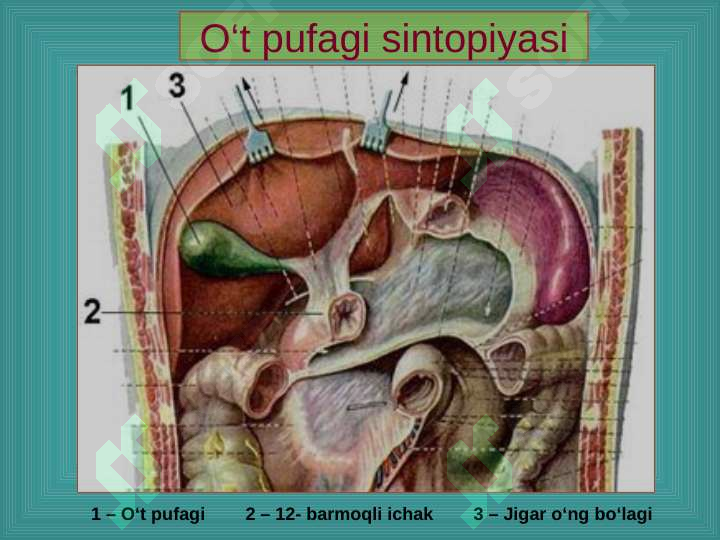 O‘t pufagi sintopiyasi

1

3

2

1 – O‘t pufagi 2 – 12- barmoqli ichak 3 – Jigar o‘ng bo‘lagi